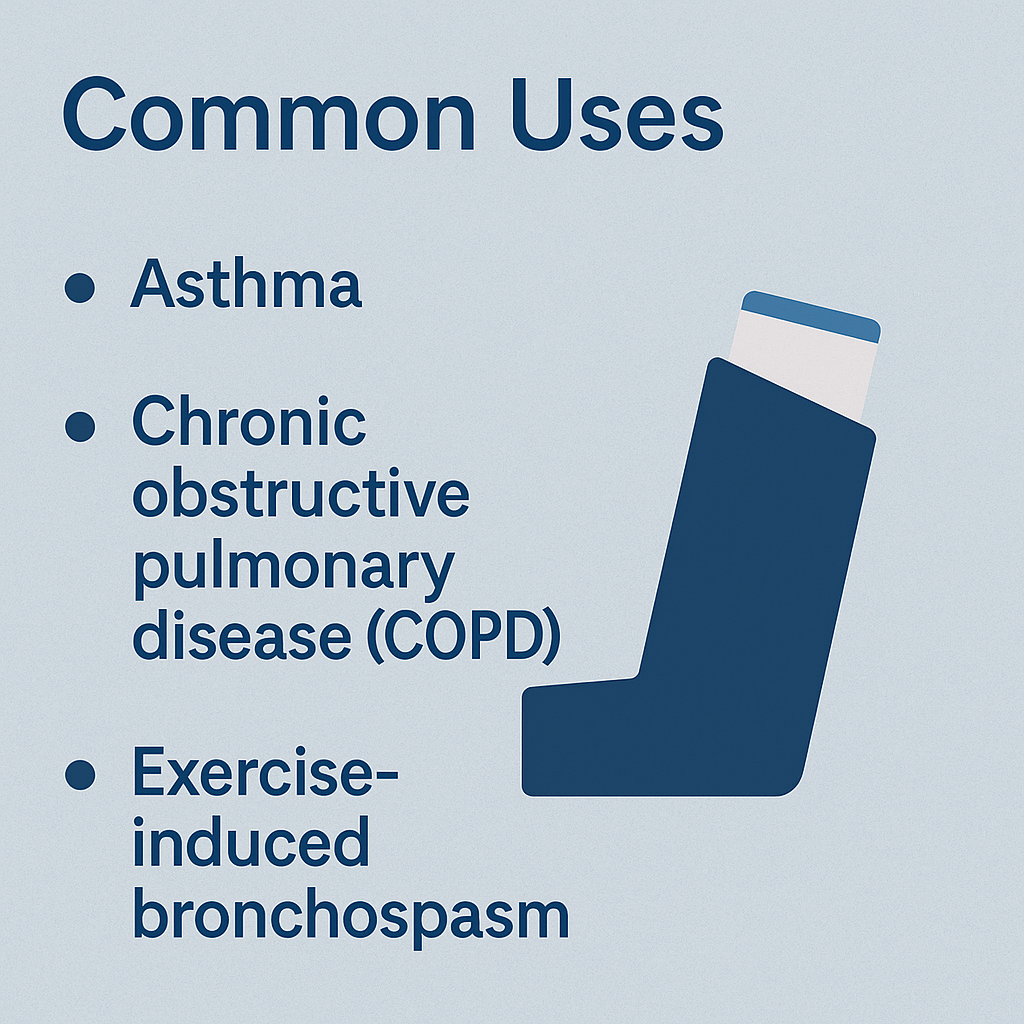 Common Uses

• Asthma

• Chronic obstructive pulmonary disease (COPD)

• Exercise-induced bronchospasm